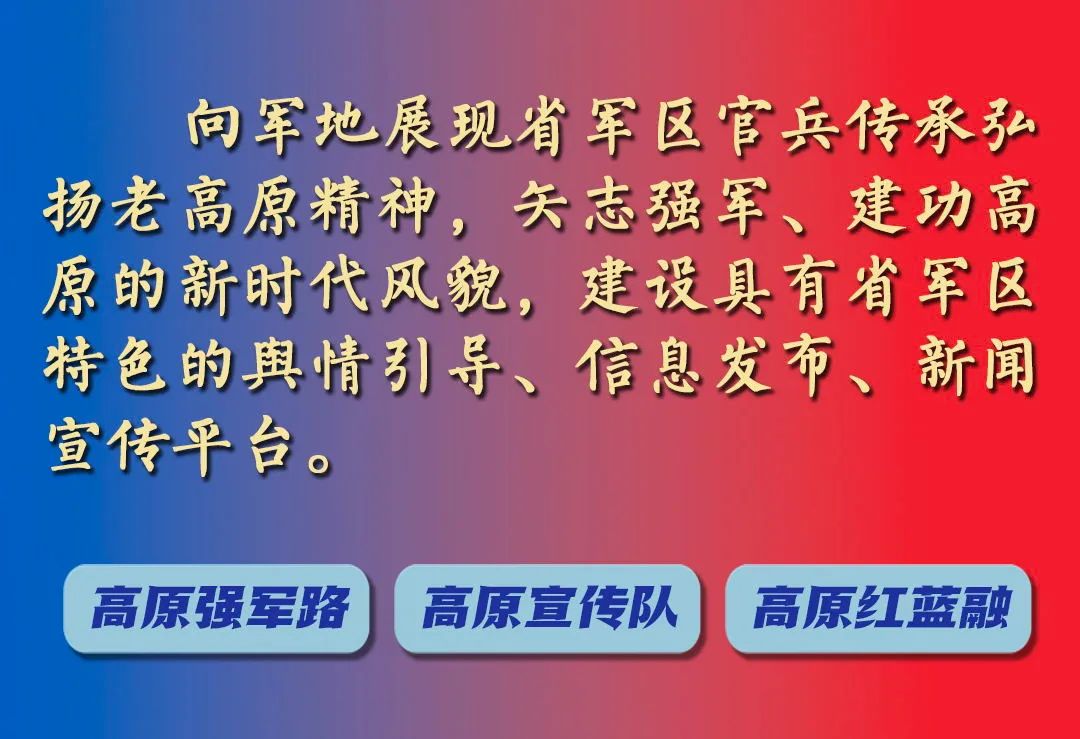 向军地展现省军区官兵传承弘扬老高原精神，矢志强军、建功高原的新时代风貌，建设具有省军区特色的舆情引导、信息发布、新闻宣传平台。

高原强军路

高原宣传队

高原红蓝融